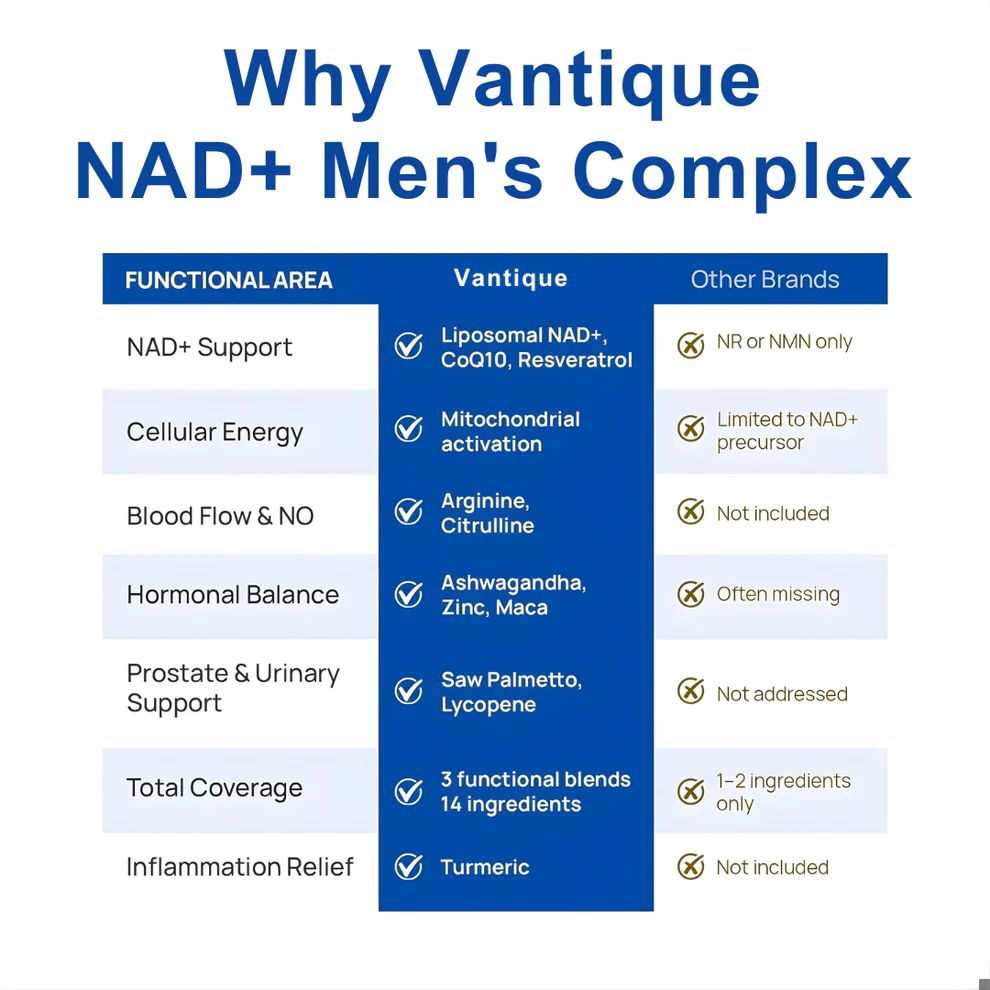 Why Vantique
NAD+ Men's Complex

| FUNCTIONAL AREA | Vantique | Other Brands |
|---|---|---|
| NAD+ Support | Liposomal NAD+, CoQ10, Resveratrol | NR or NMN only |
| Cellular Energy | Mitochondrial activation | Limited to NAD+ precursor |
| Blood Flow & NO | Arginine, Citrulline | Not included |
| Hormonal Balance | Ashwagandha, Zinc, Maca | Often missing |
| Prostate & Urinary Support | Saw Palmetto, Lycopene | Not addressed |
| Total Coverage | 3 functional blends 14 ingredients | 1–2 ingredients only |
| Inflammation Relief | Turmeric | Not included |